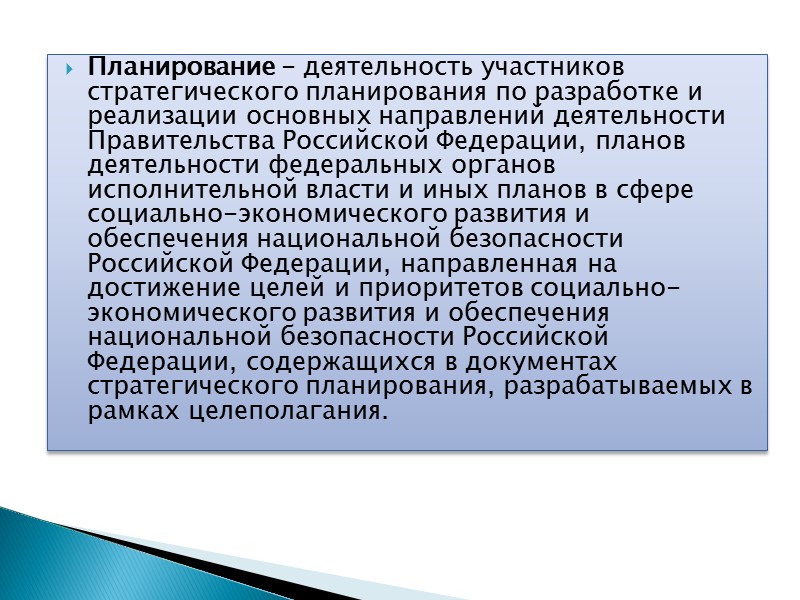 Планирование – деятельность участников стратегического планирования по разработке и реализации основных направлений деятельности Правительства Российской Федерации, планов деятельности федеральных органов исполнительной власти и иных планов в сфере социально-экономического развития и обеспечения национальной безопасности Российской Федерации, направленная на достижение целей и приоритетов социально-экономического развития и обеспечения национальной безопасности Российской Федерации, содержащихся в документах стратегического планирования, разрабатываемых в рамках целеполагания.